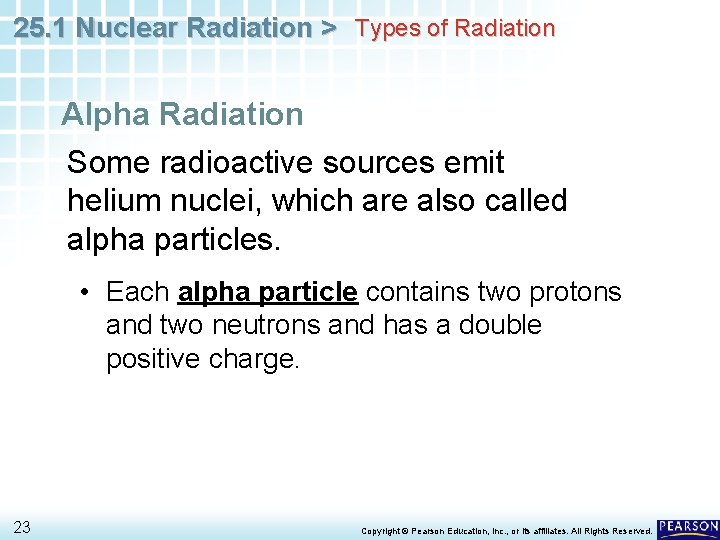 25.1 Nuclear Radiation > Types of Radiation

Alpha Radiation

Some radioactive sources emit helium nuclei, which are also called alpha particles.

• Each alpha particle contains two protons and two neutrons and has a double positive charge.

23

Copyright © Pearson Education, Inc., or its affiliates. All Rights Reserved.

PEARSON